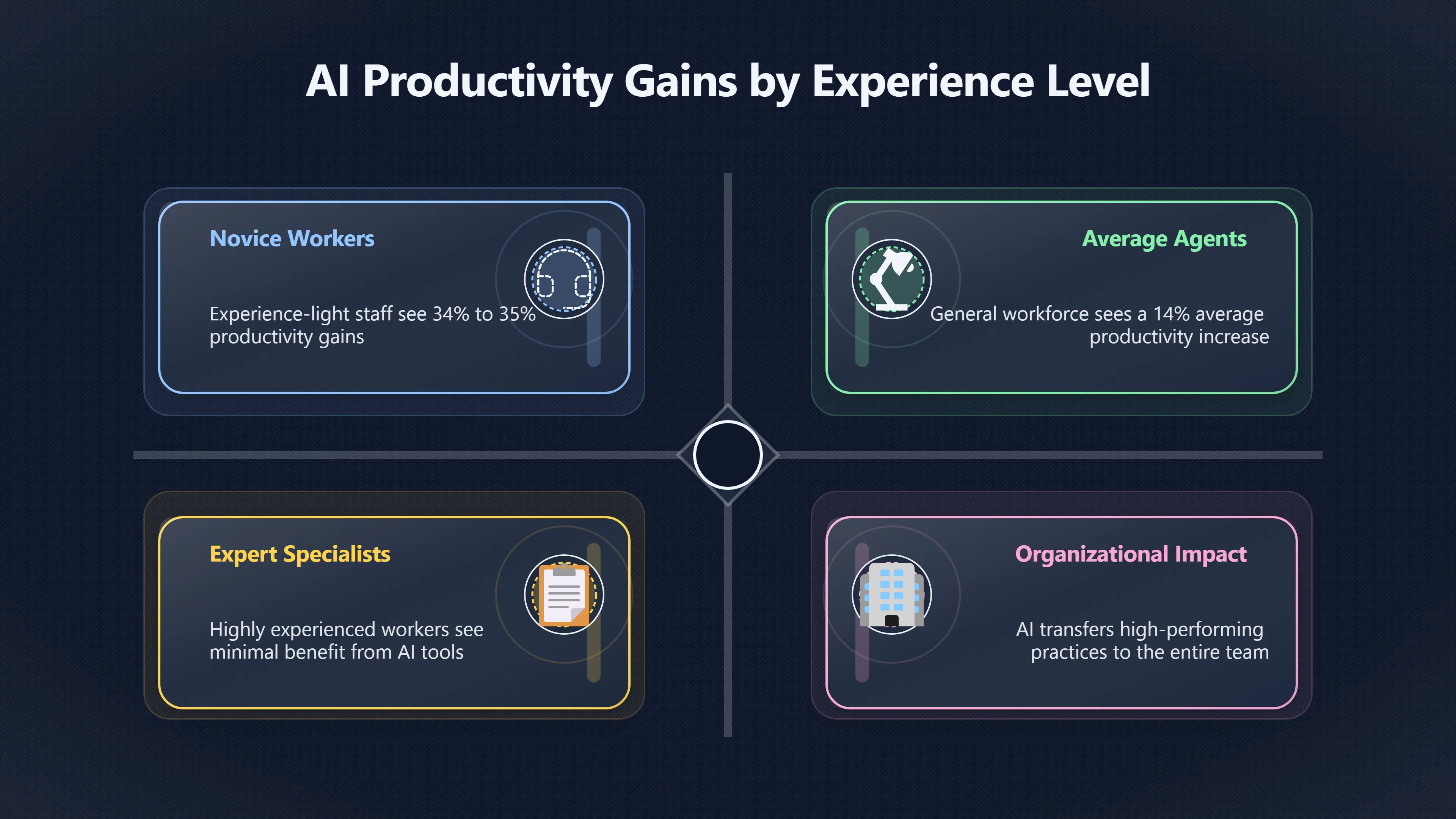 AI Productivity Gains by Experience Level

Novice Workers

Experience-light staff see 34% to 35% productivity gains

Average Agents

General workforce sees a 14% average productivity increase

Expert Specialists

Highly experienced workers see minimal benefit from AI tools

Organizational Impact

AI transfers high-performing practices to the entire team